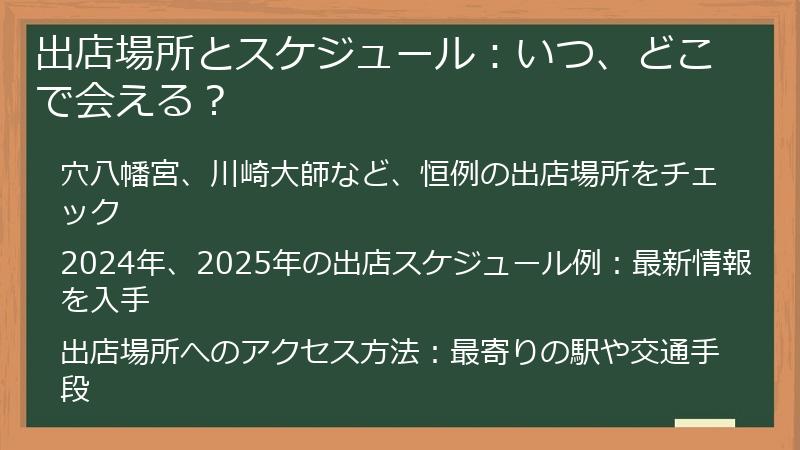 出店場所とスケジュール：いつ、どこで会える？

穴八幡宮、川崎大師など、恒例の出店場所をチェック

2024年、2025年の出店スケジュール例：最新情報を入手

出店場所へのアクセス方法：最寄りの駅や交通手段